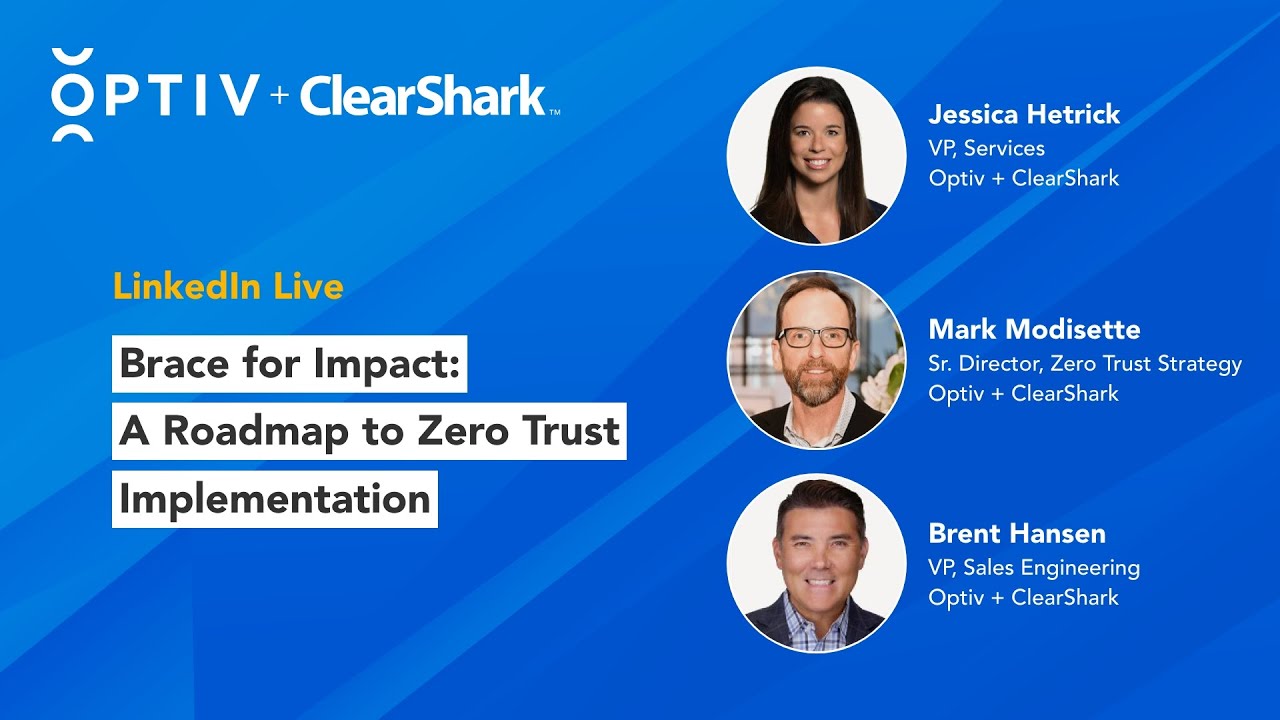 OPTIV + ClearShark™

LinkedIn Live

Brace for Impact: A Roadmap to Zero Trust Implementation

Jessica Hetrick
VP, Services
Optiv + ClearShark

Mark Modisette
Sr. Director, Zero Trust Strategy
Optiv + ClearShark

Brent Hansen
VP, Sales Engineering
Optiv + ClearShark